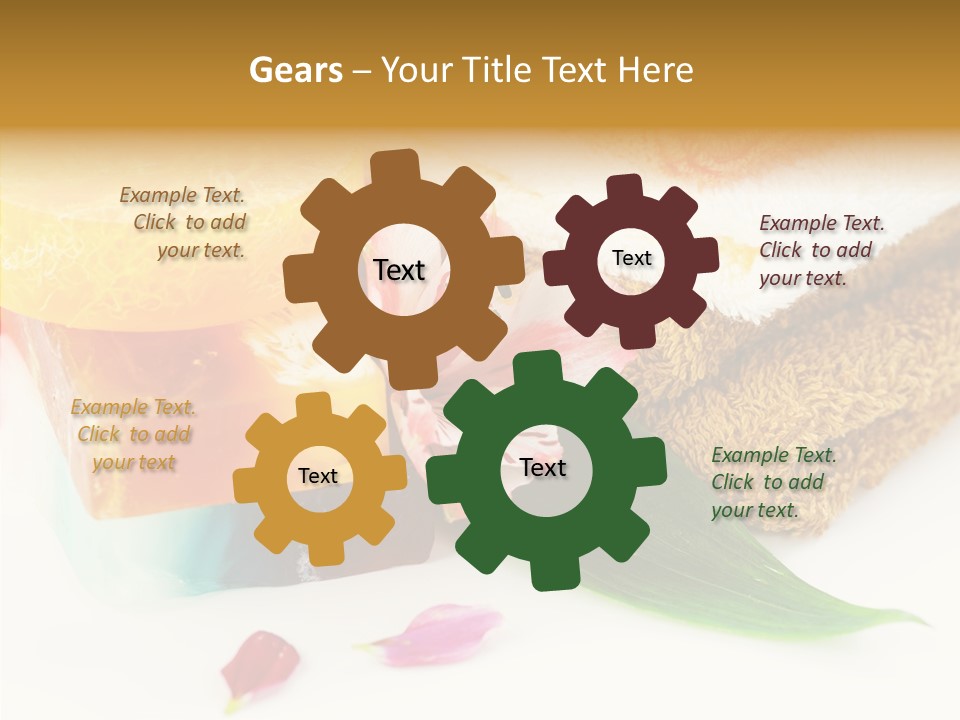 Gears – Your Title Text Here

Example Text. Click to add your text.

Text

Text

Example Text. Click to add your text.

Example Text. Click to add your text

Text

Text

Example Text. Click to add your text.